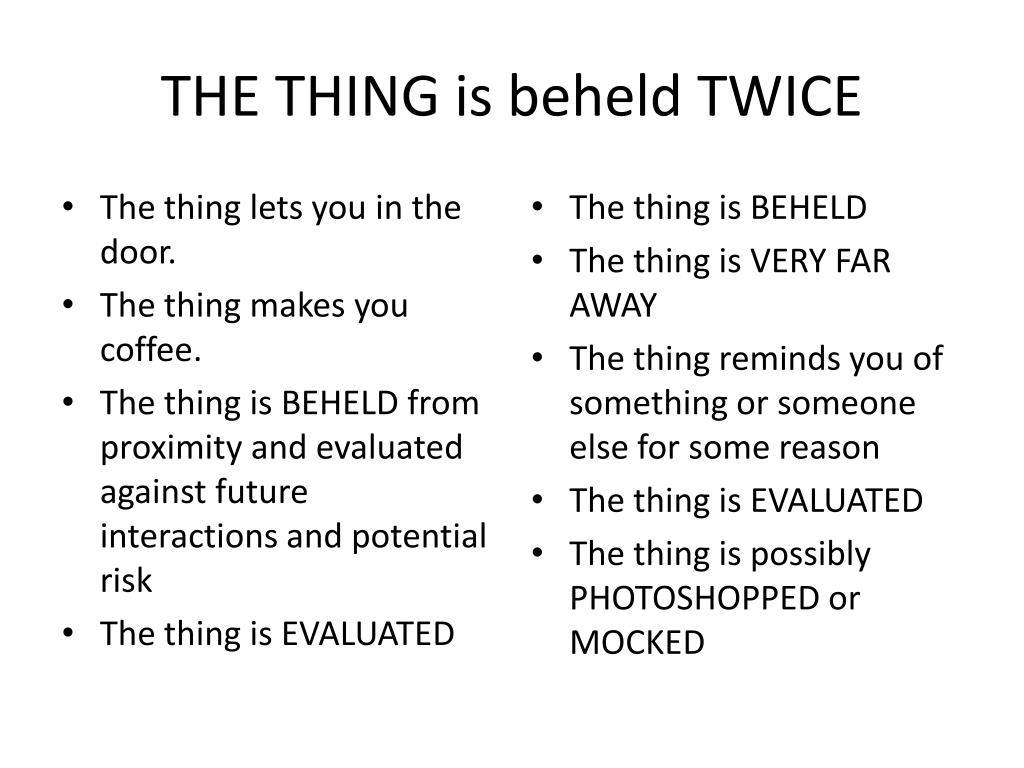 THE THING is beheld TWICE

• The thing lets you in the door.
• The thing makes you coffee.
• The thing is BEHELD from proximity and evaluated against future interactions and potential risk
• The thing is EVALUATED

• The thing is BEHELD
• The thing is VERY FAR AWAY
• The thing reminds you of something or someone else for some reason
• The thing is EVALUATED
• The thing is possibly PHOTOSHOPPED or MOCKED